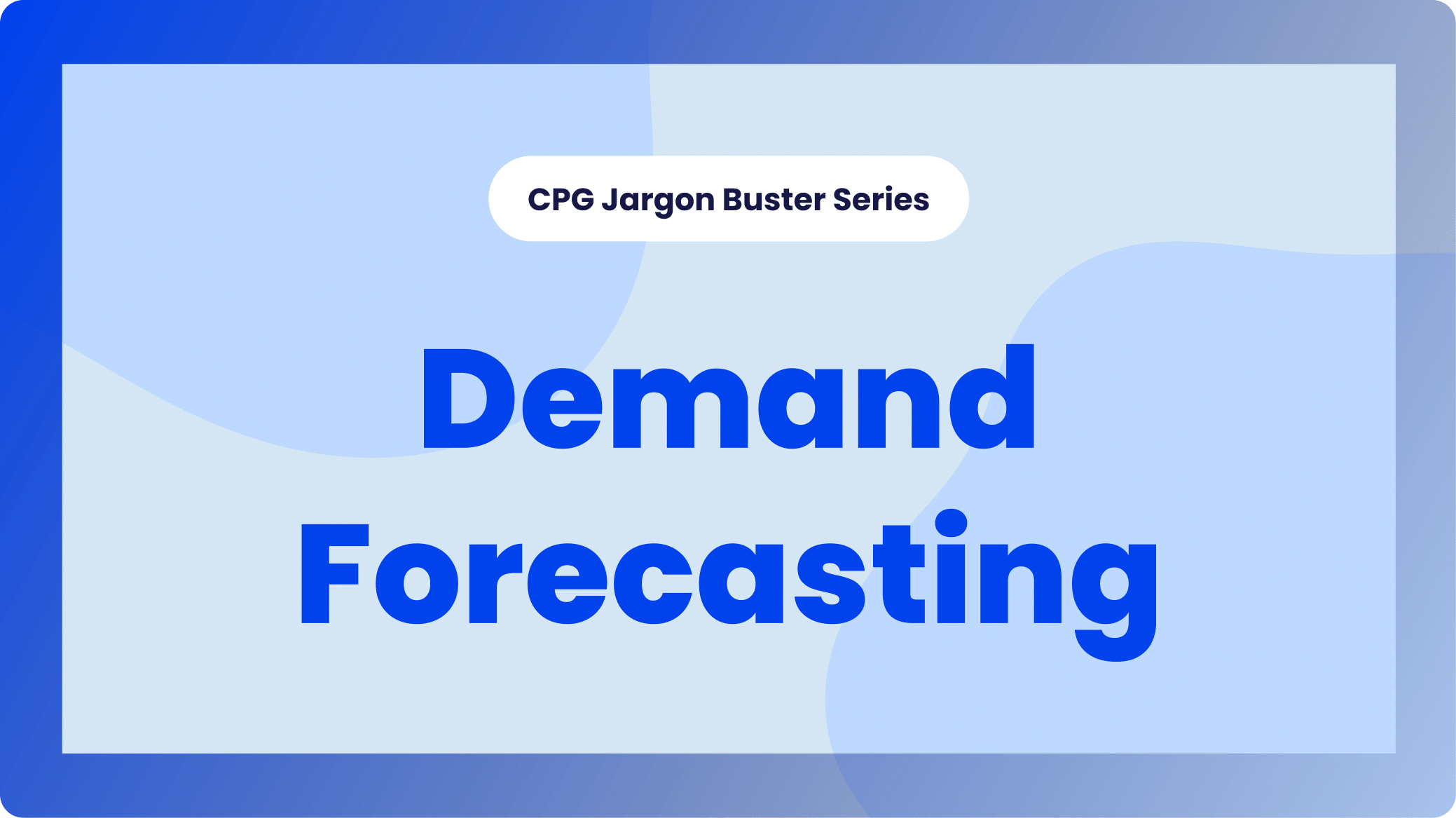 CPG Jargon Buster Series

Demand Forecasting